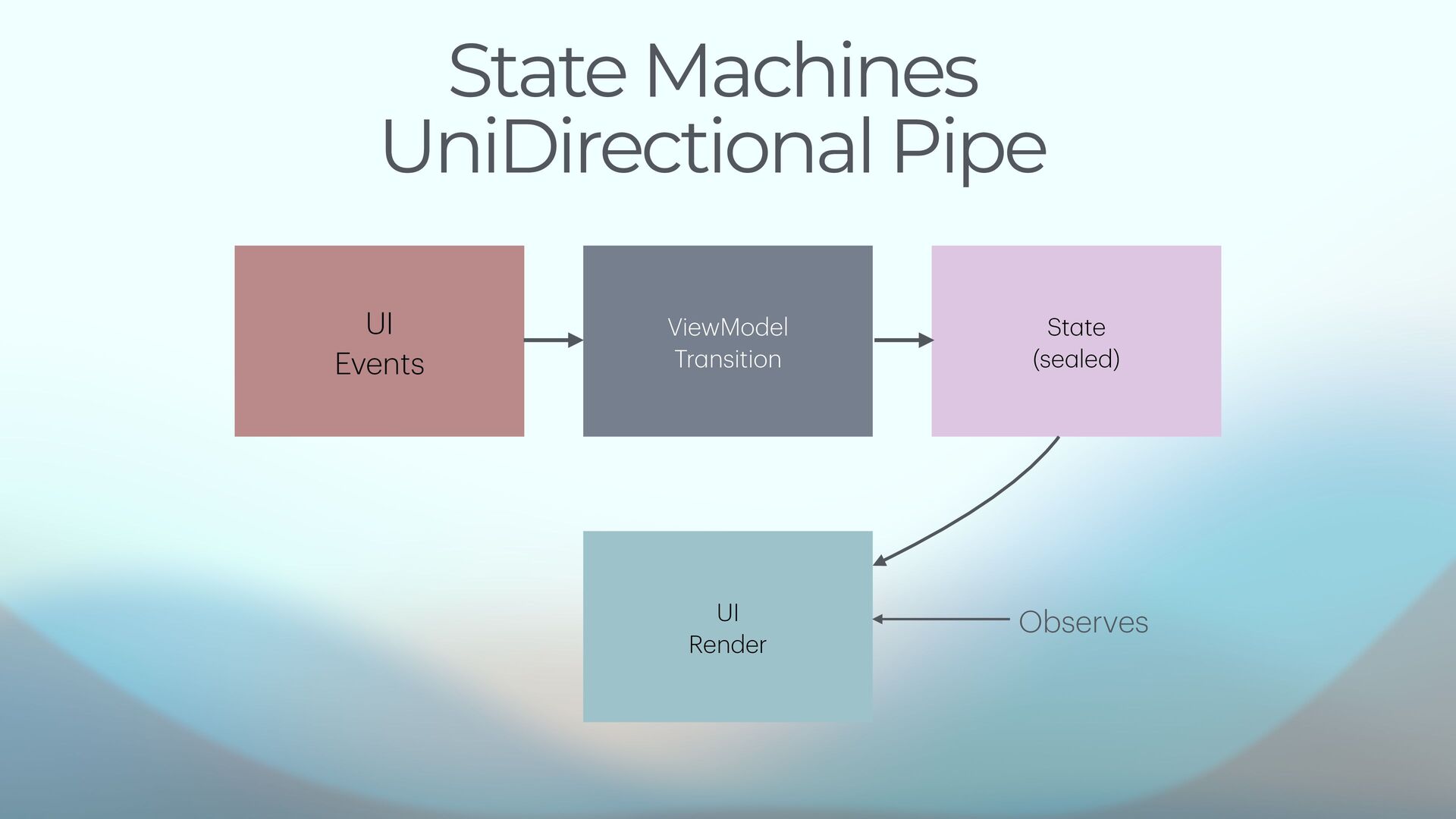 State Machines
UniDirectional Pipe

UI
Events

ViewModel
Transition

State
(sealed)

UI
Render

Observes